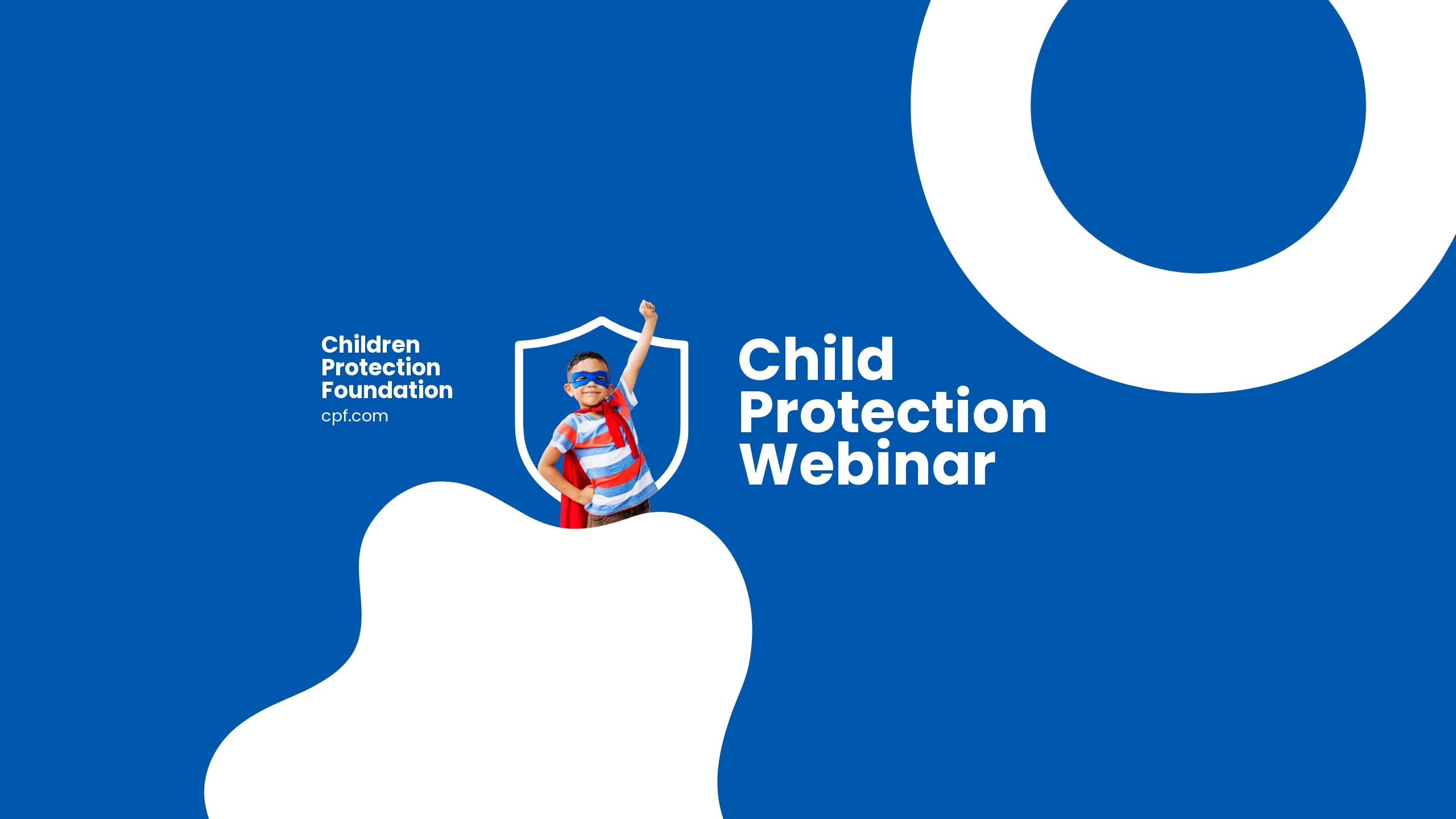 Children Protection Foundation
cpf.com

Child Protection Webinar